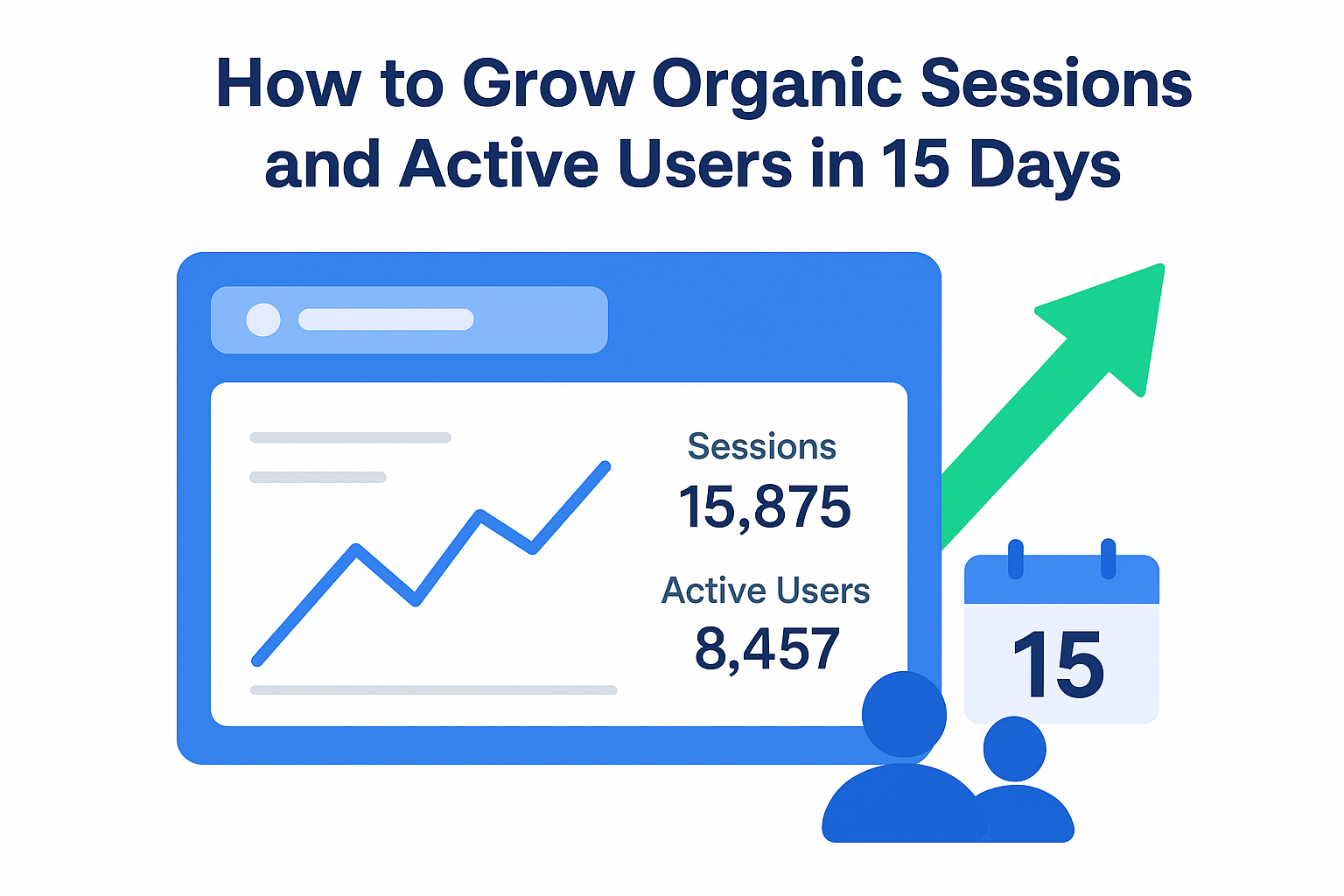 How to Grow Organic Sessions and Active Users in 15 Days

Sessions
15,875
Active Users
8,457

15